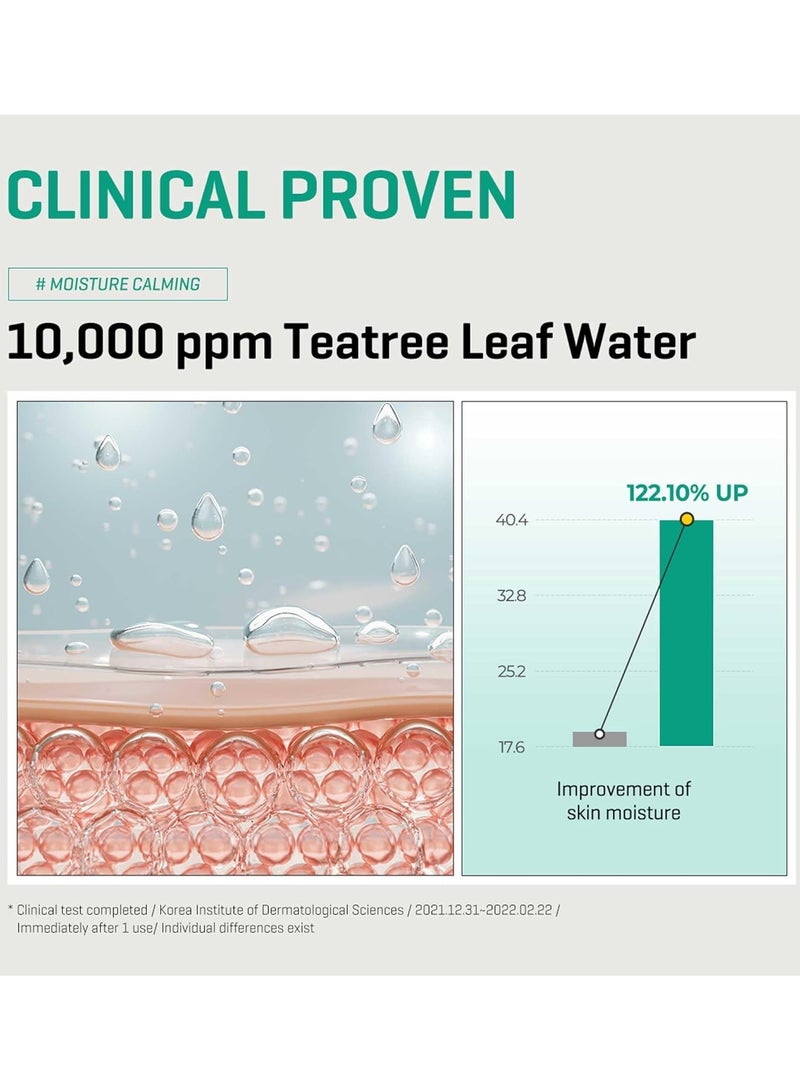 CLINICAL PROVEN

# MOISTURE CALMING

10,000 ppm Teatree Leaf Water

122.10% UP

40.4

32.8

25.2

17.6

Improvement of skin moisture

* Clinical test completed / Korea Institute of Dermatological Sciences / 2021.12.31~2022.02.22 / Immediately after 1 use/ Individual differences exist